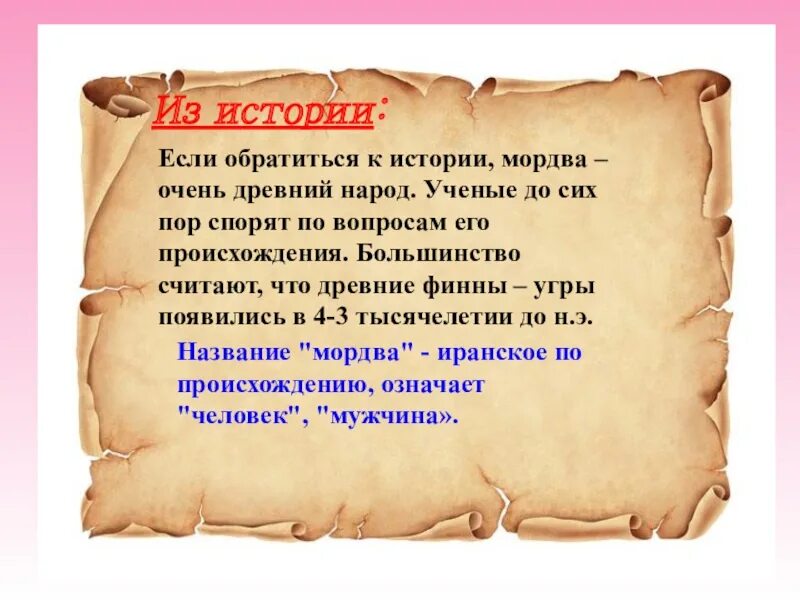 Из истории:

Если обратиться к истории, мордва – очень древний народ. Ученые до сих пор спорят по вопросам его происхождения. Большинство считают, что древние финны – угры появились в 4-3 тысячелетии до н.э.

Название "мордва" - иранское по происхождению, означает "человек", "мужчина».